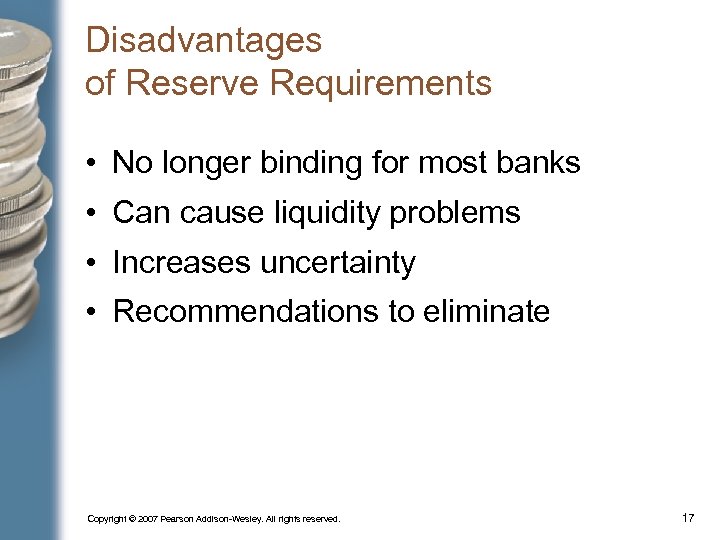 Disadvantages of Reserve Requirements

• No longer binding for most banks
• Can cause liquidity problems
• Increases uncertainty
• Recommendations to eliminate

Copyright © 2007 Pearson Addison-Wesley. All rights reserved.

17